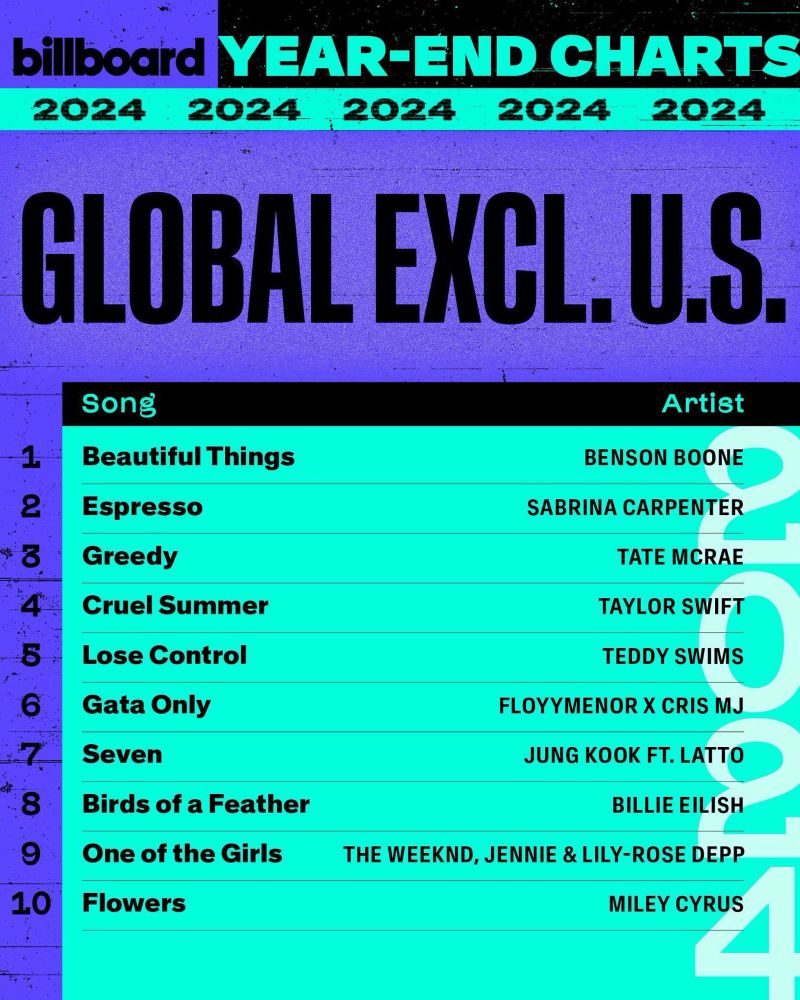 billboard YEAR-END CHARTS

2024 2024 2024 2024 2024

GLOBAL EXCL. U.S.

| | Song | Artist |
|---|---|---|
| 1 | Beautiful Things | BENSON BOONE |
| 2 | Espresso | SABRINA CARPENTER |
| 3 | Greedy | TATE MCRAE |
| 4 | Cruel Summer | TAYLOR SWIFT |
| 5 | Lose Control | TEDDY SWIMS |
| 6 | Gata Only | FLOYYMENOR X CRIS MJ |
| 7 | Seven | JUNG KOOK FT. LATTO |
| 8 | Birds of a Feather | BILLIE EILISH |
| 9 | One of the Girls | THE WEEKND, JENNIE & LILY-ROSE DEPP |
| 10 | Flowers | MILEY CYRUS |

2024